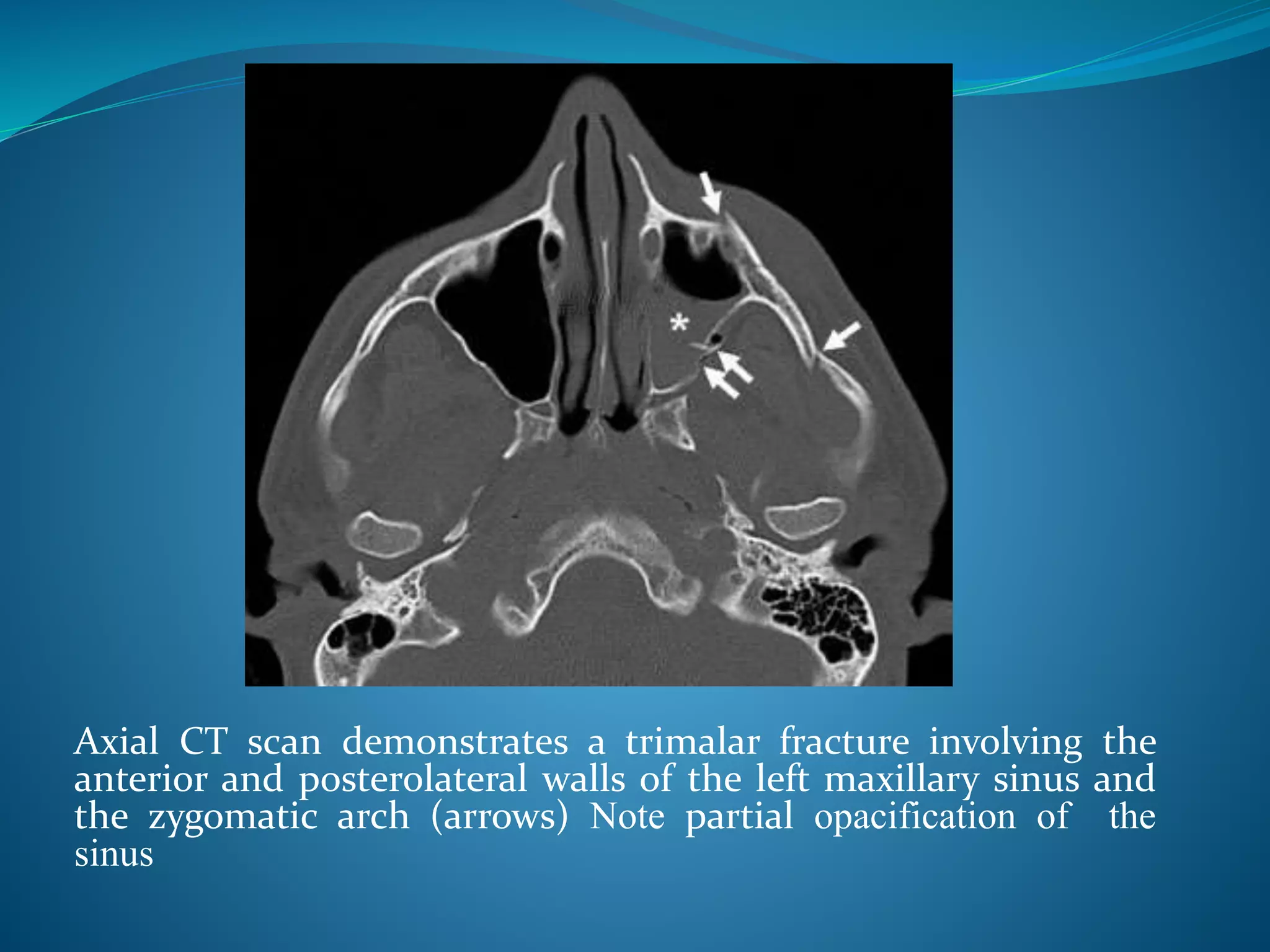 *

Axial CT scan demonstrates a trimalar fracture involving the anterior and posterolateral walls of the left maxillary sinus and the zygomatic arch (arrows) Note partial opacification of the sinus